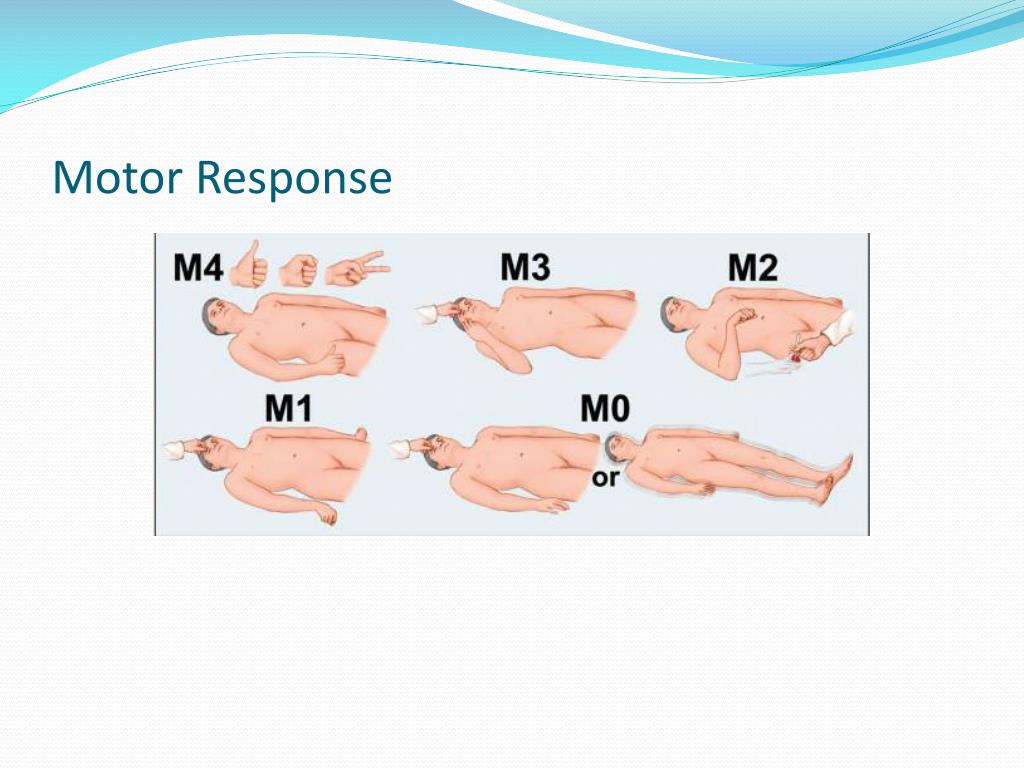 Motor Response

M4

M3

M2

M1

M0

or